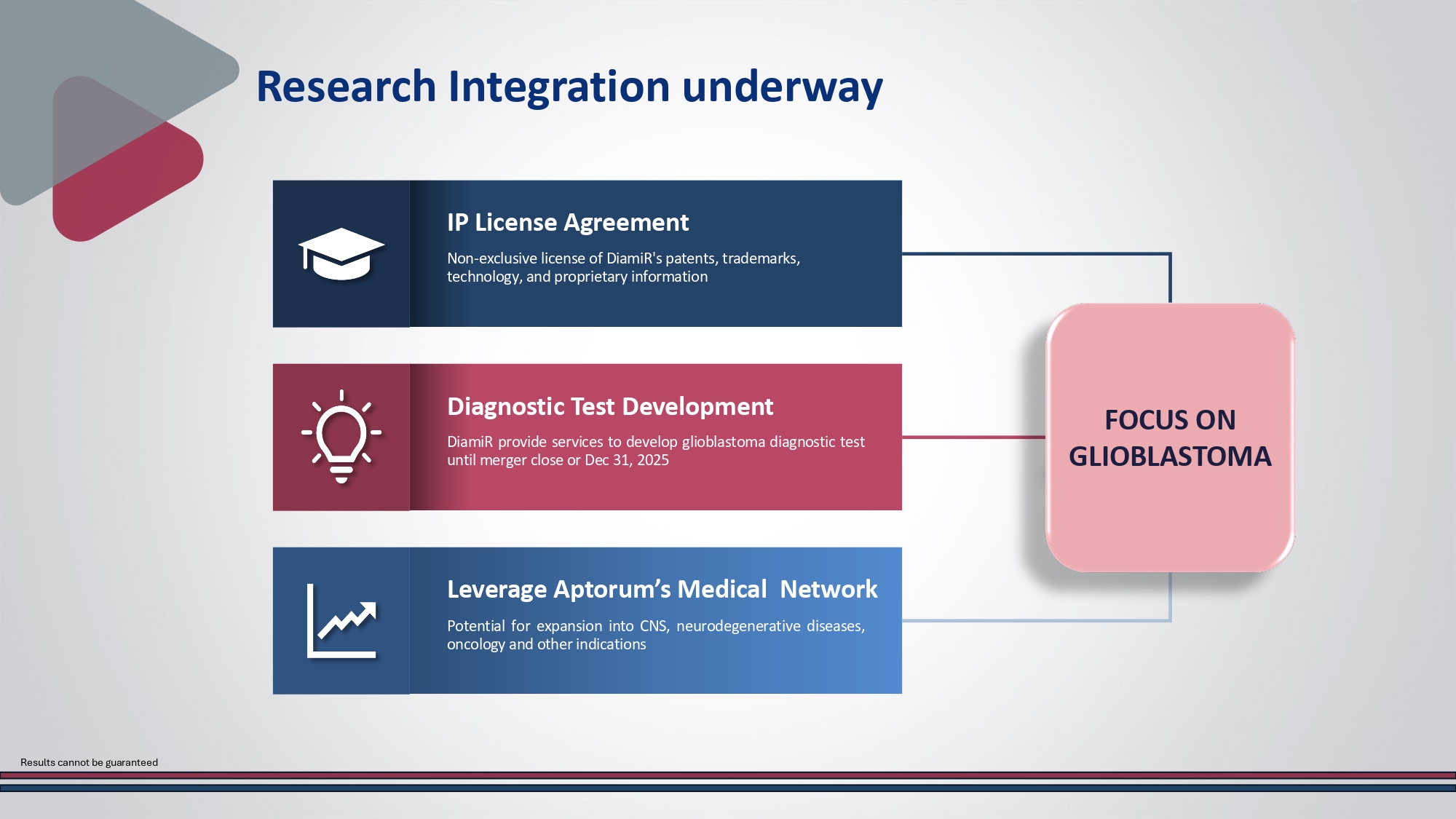 Research Integration underway

IP License Agreement

Non-exclusive license of DiamiR's patents, trademarks, technology, and proprietary information

Diagnostic Test Development

DiamiR provide services to develop glioblastoma diagnostic test until merger close or Dec 31, 2025

Leverage Aptorum's Medical Network

Potential for expansion into CNS, neurodegenerative diseases, oncology and other indications

FOCUS ON GLIOBLASTOMA

Results cannot be guaranteed